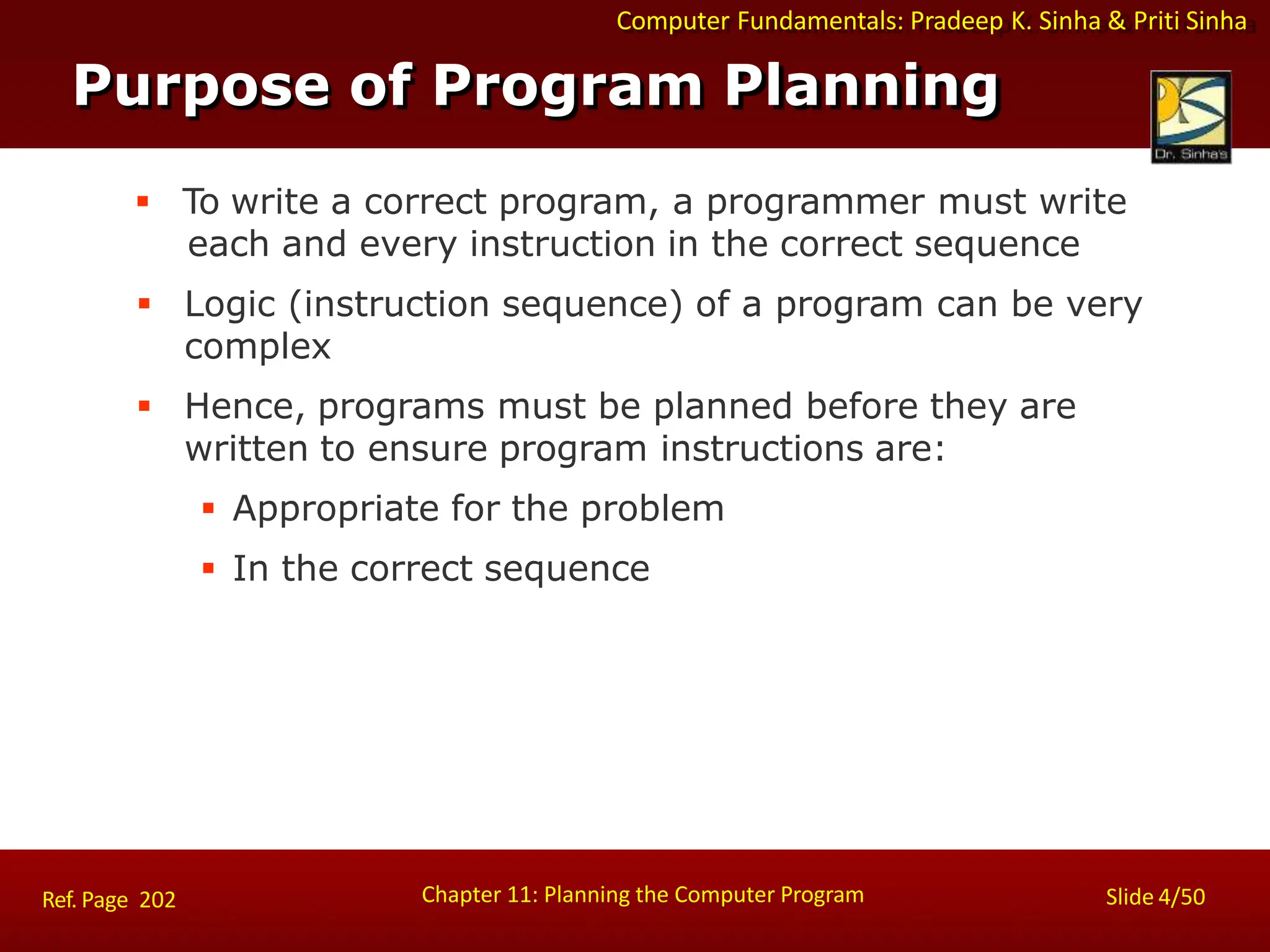 Computer Fundamentals: Pradeep K. Sinha & Priti Sinha

Purpose of Program Planning

Dr. Sinha's

▪ To write a correct program, a programmer must write each and every instruction in the correct sequence

▪ Logic (instruction sequence) of a program can be very complex

▪ Hence, programs must be planned before they are written to ensure program instructions are:

▪ Appropriate for the problem

▪ In the correct sequence

Ref. Page 202

Chapter 11: Planning the Computer Program

Slide 4/50